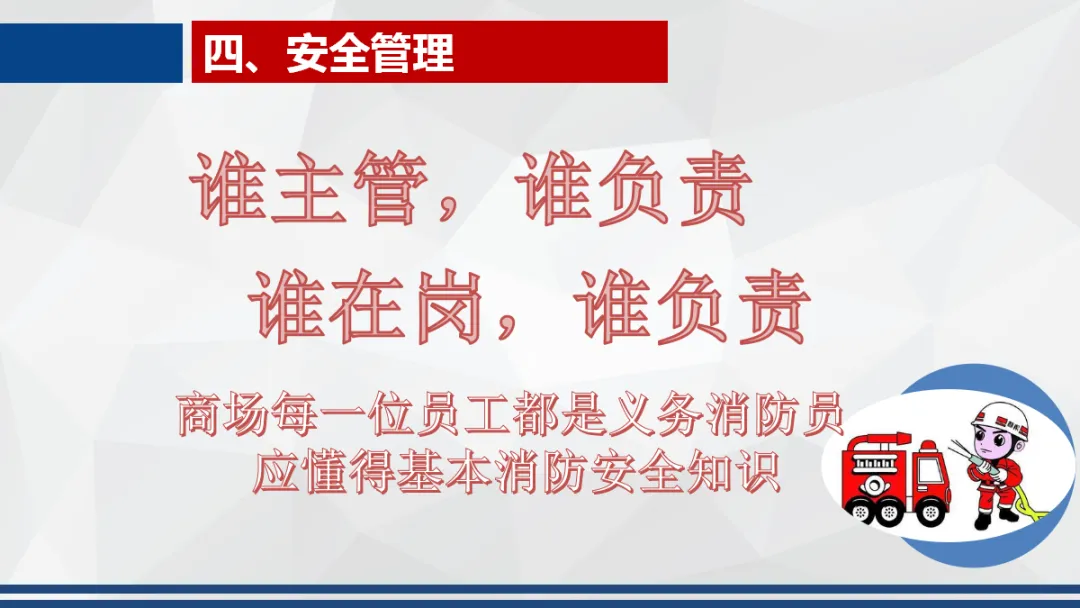 四、安全管理

谁主管，谁负责

谁在岗，谁负责

商场每一位员工都是义务消防员
应懂得基本消防安全知识